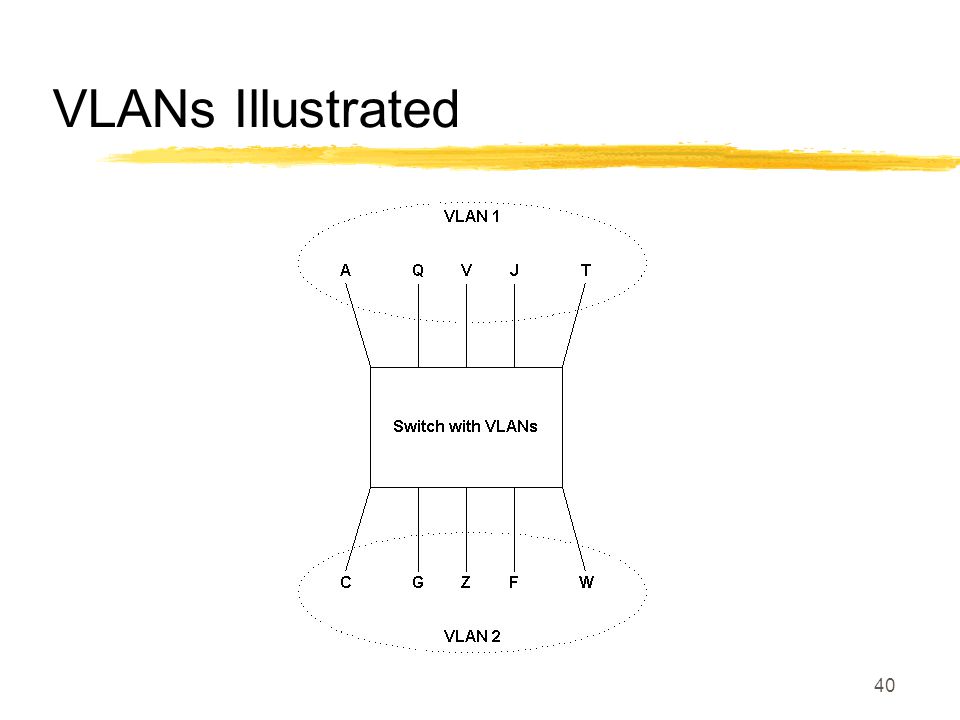 VLANs Illustrated

VLAN 1

A Q V J T

Switch with VLANs

C G Z F W

VLAN 2

40